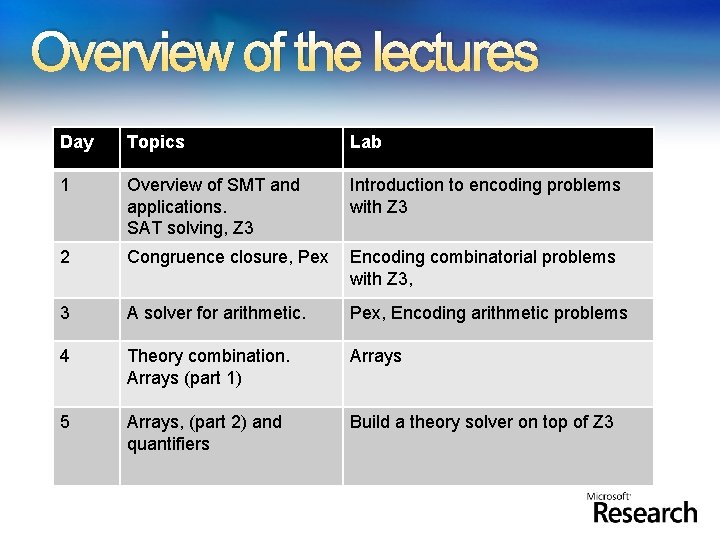 Overview of the lectures

| Day | Topics | Lab |
|---|---|---|
| 1 | Overview of SMT and applications. SAT solving, Z3 | Introduction to encoding problems with Z3 |
| 2 | Congruence closure, Pex | Encoding combinatorial problems with Z3, |
| 3 | A solver for arithmetic. | Pex, Encoding arithmetic problems |
| 4 | Theory combination. Arrays (part 1) | Arrays |
| 5 | Arrays, (part 2) and quantifiers | Build a theory solver on top of Z3 |

Microsoft Research